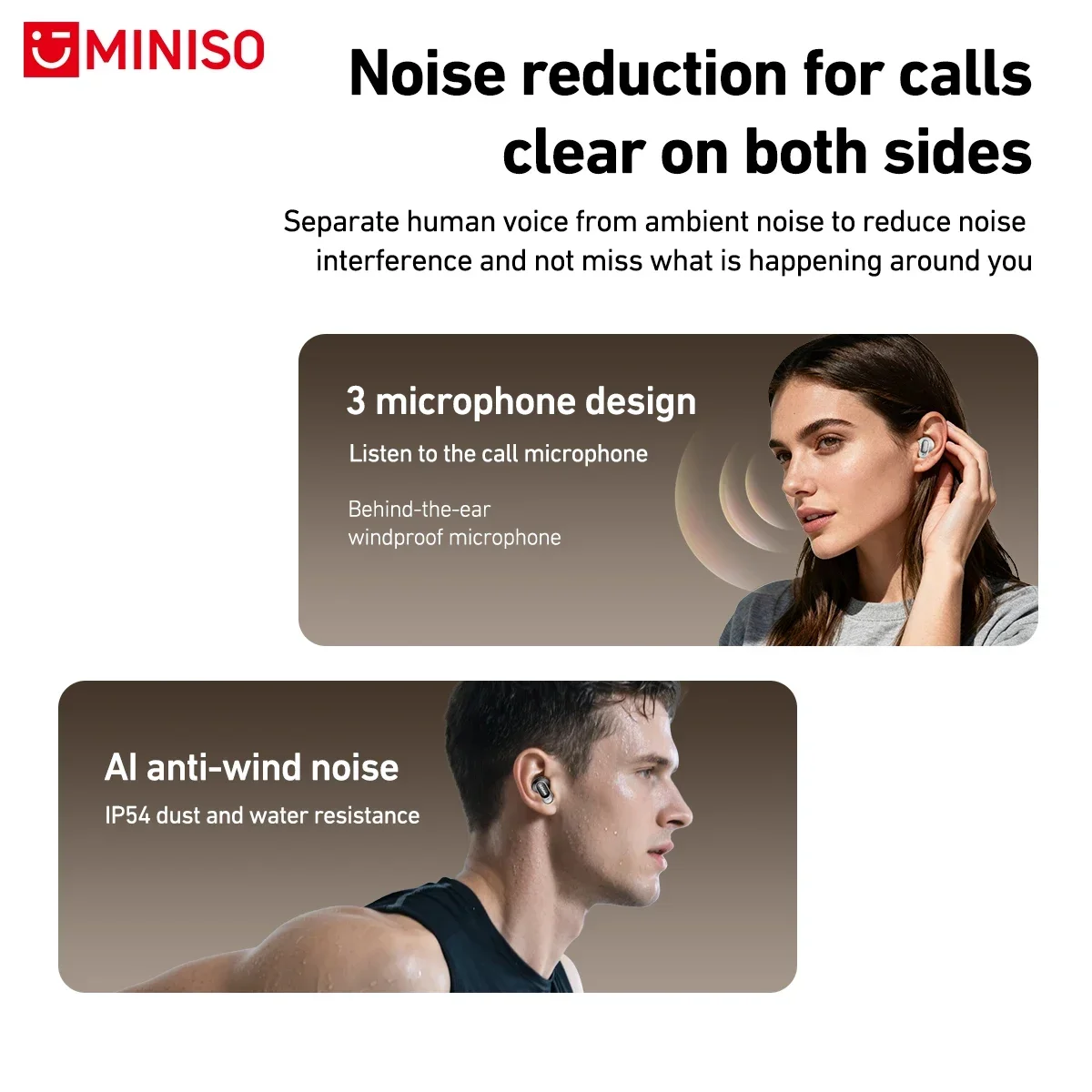 MINISO

Noise reduction for calls clear on both sides

Separate human voice from ambient noise to reduce noise interference and not miss what is happening around you

3 microphone design

Listen to the call microphone

Behind-the-ear windproof microphone

AI anti-wind noise

IP54 dust and water resistance